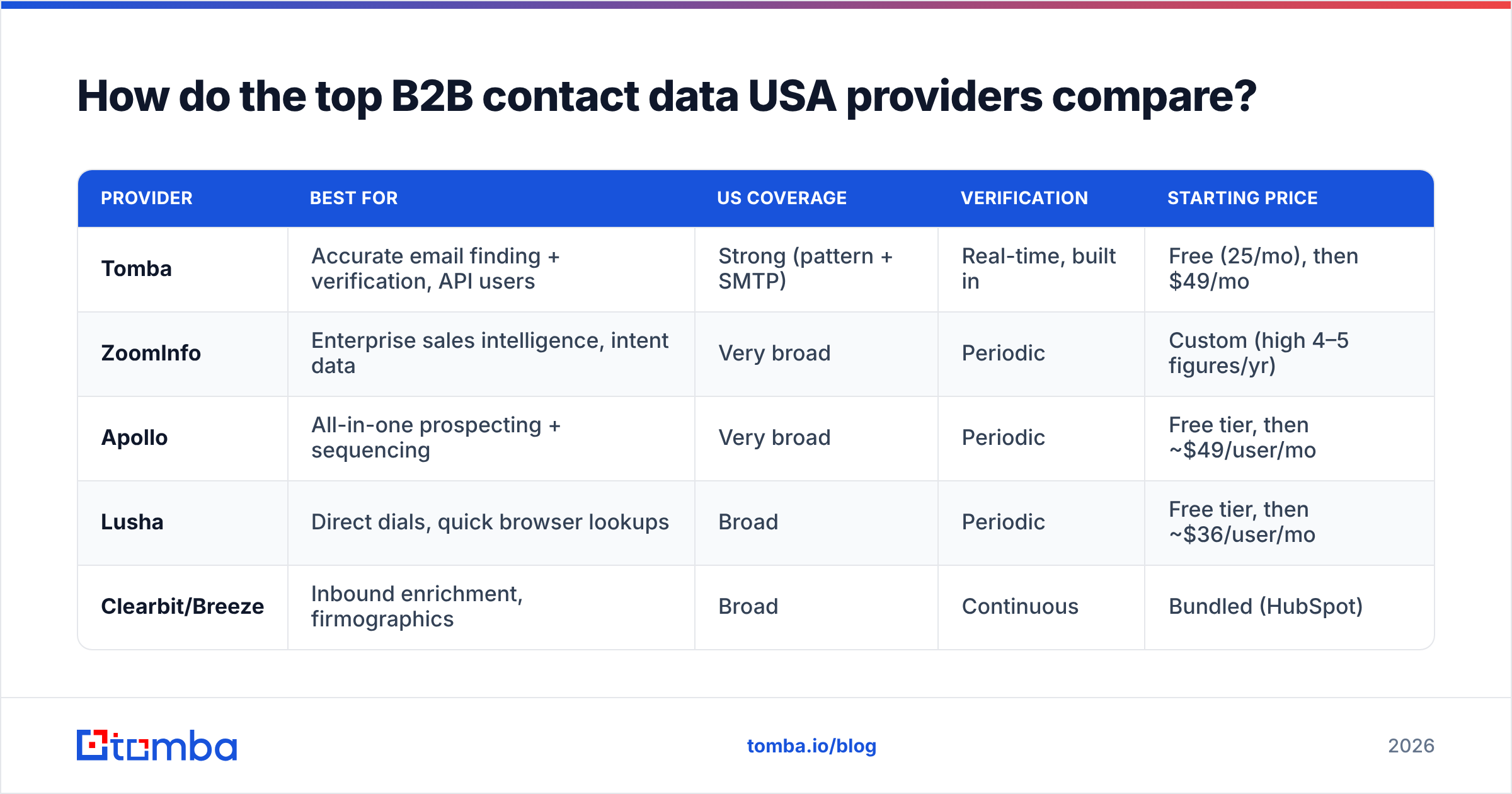 How do the top B2B contact data USA providers compare?

| PROVIDER | BEST FOR | US COVERAGE | VERIFICATION | STARTING PRICE |
|---|---|---|---|---|
| Tomba | Accurate email finding + verification, API users | Strong (pattern + SMTP) | Real-time, built in | Free (25/mo), then \$49/mo |
| ZoomInfo | Enterprise sales intelligence, intent data | Very broad | Periodic | Custom (high 4–5 figures/yr) |
| Apollo | All-in-one prospecting + sequencing | Very broad | Periodic | Free tier, then ~\$49/user/mo |
| Lusha | Direct dials, quick browser lookups | Broad | Periodic | Free tier, then ~\$36/user/mo |
| Clearbit/Breeze | Inbound enrichment, firmographics | Broad | Continuous | Bundled (HubSpot) |

tomba

tomba.io/blog

2026